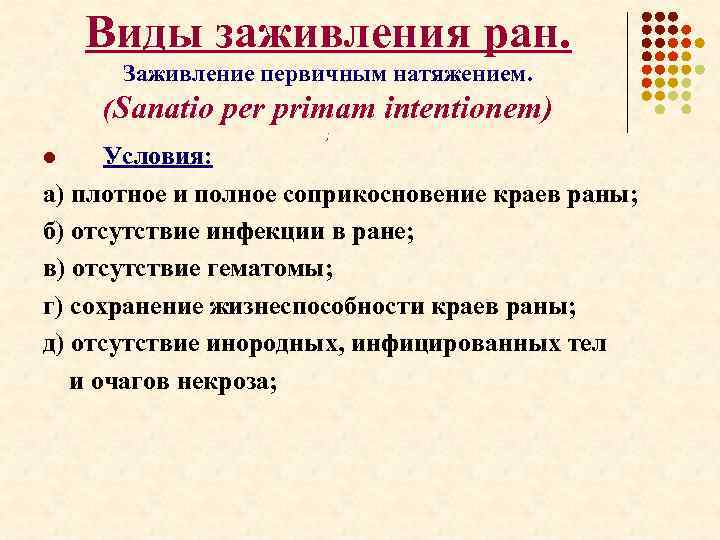 Виды заживления ран.
Заживление первичным натяжением.
(Sanatio per primam intentionem)

Условия:
а) плотное и полное соприкосновение краев раны;
б) отсутствие инфекции в ране;
в) отсутствие гематомы;
г) сохранение жизнеспособности краев раны;
д) отсутствие инородных, инфицированных тел и очагов некроза;